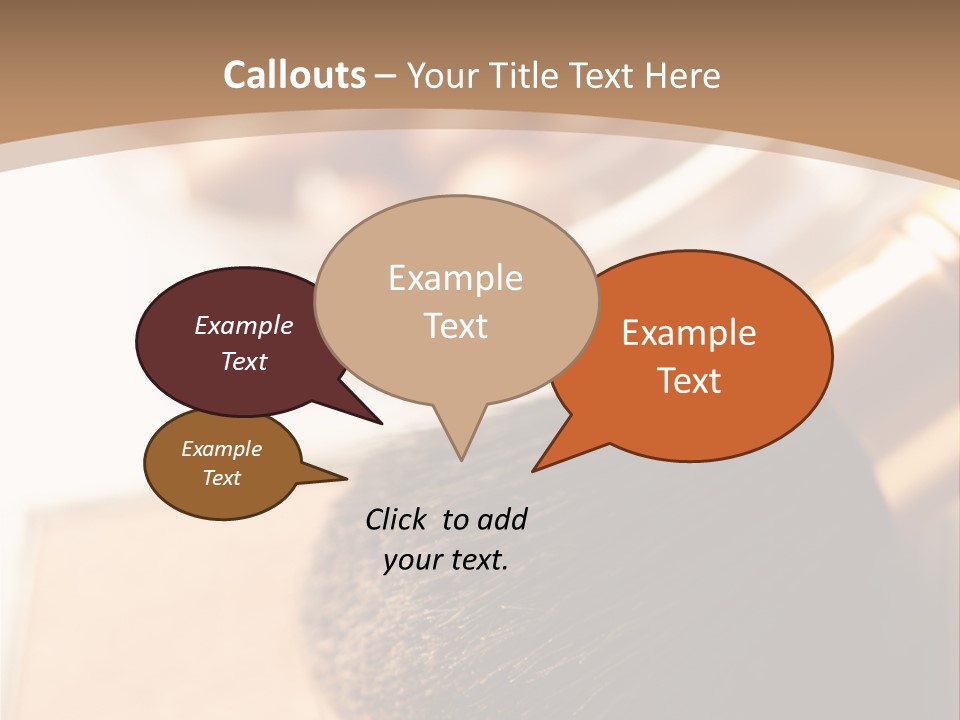 Callouts – Your Title Text Here

Example Text

Example Text

Example Text

Example Text

Click to add your text.